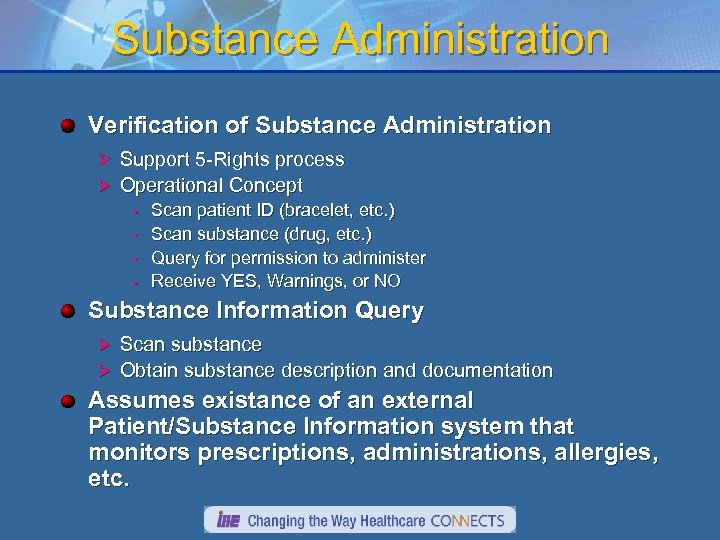 Substance Administration

Verification of Substance Administration

Support 5-Rights process

Operational Concept

Scan patient ID (bracelet, etc.)

Scan substance (drug, etc.)

Query for permission to administer

Receive YES, Warnings, or NO

Substance Information Query

Scan substance

Obtain substance description and documentation

Assumes existance of an external Patient/Substance Information system that monitors prescriptions, administrations, allergies, etc.

IHE Changing the Way Healthcare CONNECTS